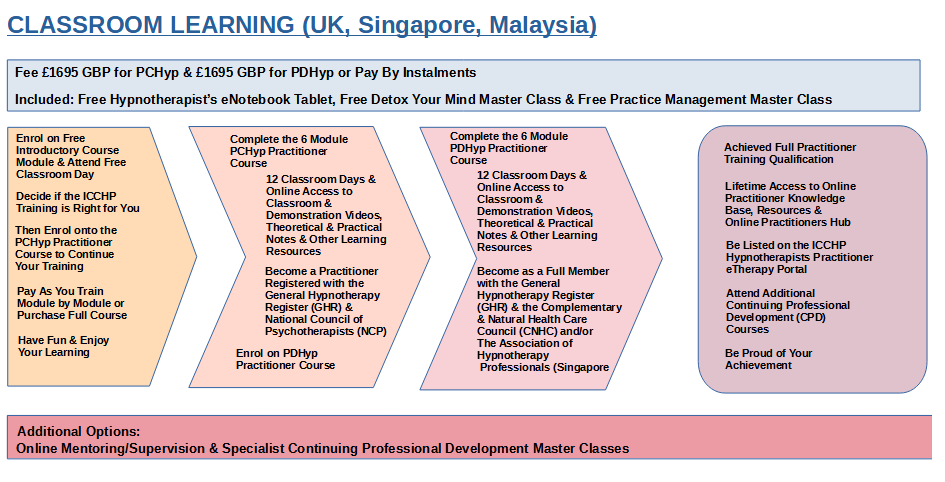 CLASSROOM LEARNING (UK, Singapore, Malaysia)

Fee £1695 GBP for PCHyp & £1695 GBP for PDHyp or Pay By Instalments

Included: Free Hypnotherapist's eNotebook Tablet, Free Detox Your Mind Master Class & Free Practice Management Master Class

Enrol on Free Introductory Course Module & Attend Free Classroom Day

Decide if the ICCHP Training is Right for You

Then Enrol onto the PCHyp Practitioner Course to Continue Your Training

Pay As You Train Module by Module or Purchase Full Course

Have Fun & Enjoy Your Learning

Complete the 6 Module PCHyp Practitioner Course

12 Classroom Days & Online Access to Classroom & Demonstration Videos, Theoretical & Practical Notes & Other Learning Resources

Become a Practitioner Registered with the General Hypnotherapy Register (GHR) & National Council of Psychotherapists (NCP)

Enrol on PDHyp Practitioner Course

Complete the 6 Module PDHyp Practitioner Course

12 Classroom Days & Online Access to Classroom & Demonstration Videos, Theoretical & Practical Notes & Other Learning Resources

Become as a Full Member with the General Hypnotherapy Register (GHR) & the Complementary & Natural Health Care Council (CNHC) and/or The Association of Hypnotherapy Professionals (Singapore

Achieved Full Practitioner Training Qualification

Lifetime Access to Online Practitioner Knowledge Base, Resources & Online Practitioners Hub

Be Listed on the ICCHP Hypnotherapists Practitioner eTherapy Portal

Attend Additional Continuing Professional Development (CPD) Courses

Be Proud of Your Achievement

Additional Options:
Online Mentoring/Supervision & Specialist Continuing Professional Development Master Classes